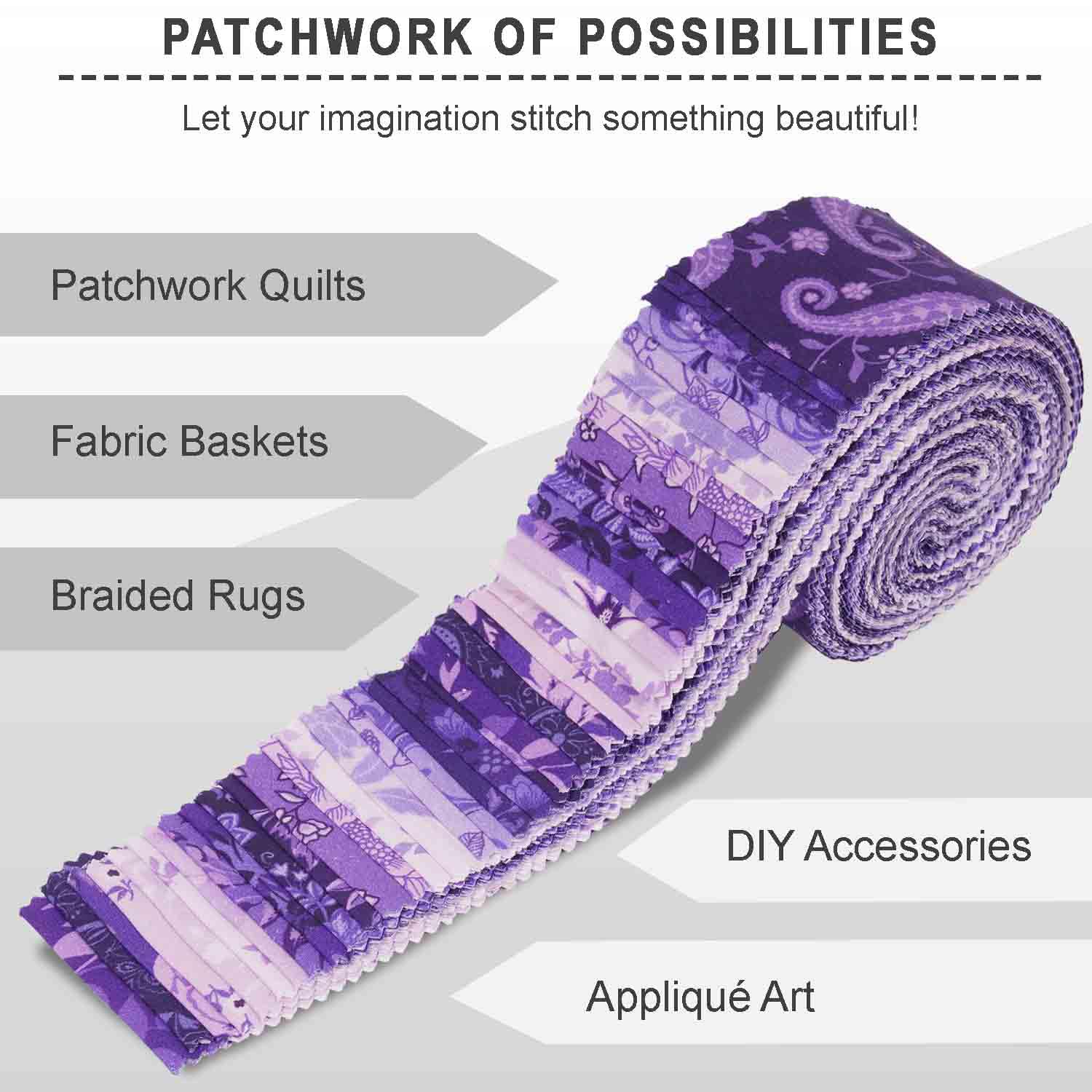 PATCHWORK OF POSSIBILITIES

Let your imagination stitch something beautiful!

Patchwork Quilts

Fabric Baskets

Braided Rugs

DIY Accessories

Appliqué Art